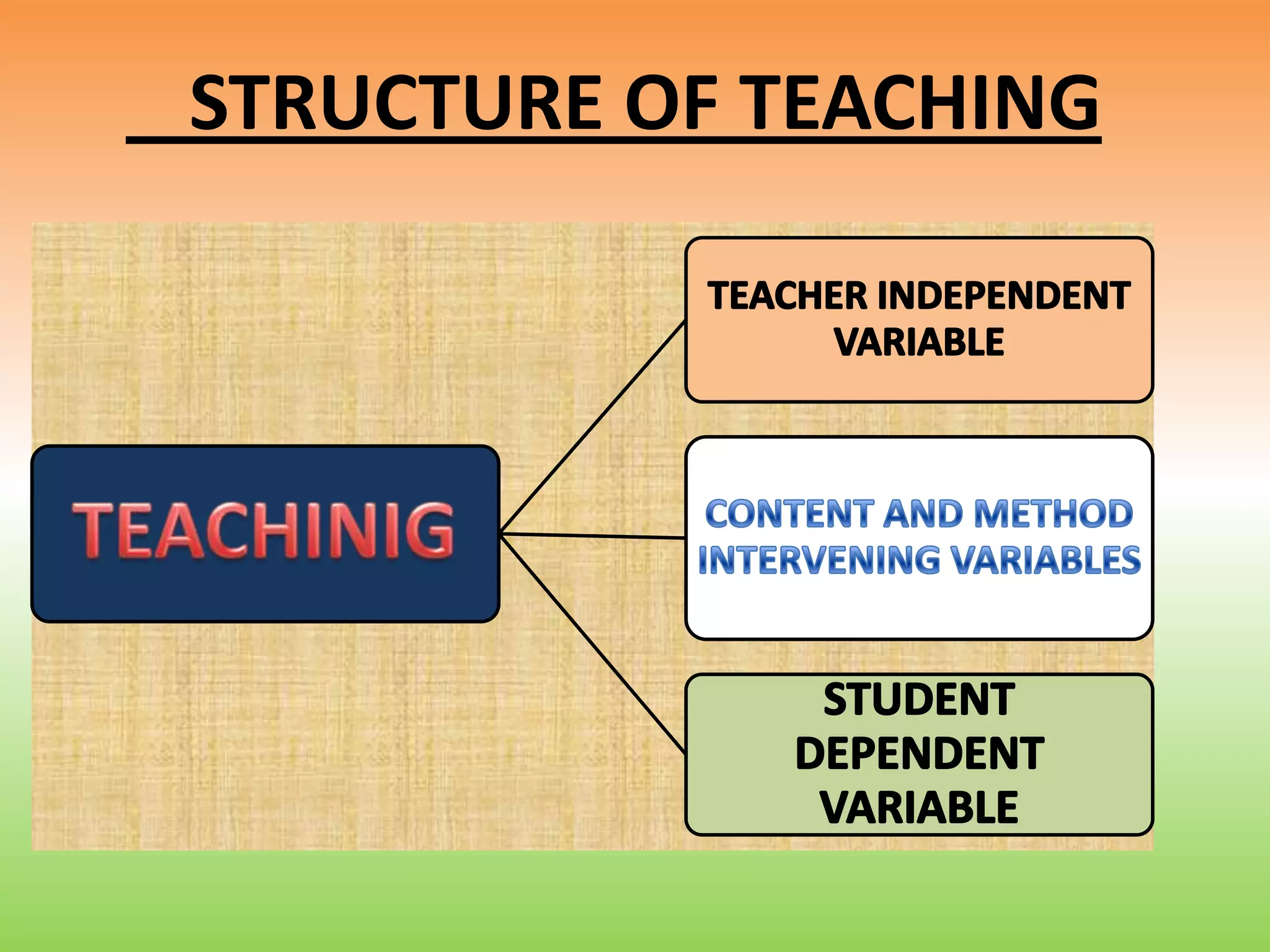 STRUCTURE OF TEACHING

TEACHINIG

TEACHER INDEPENDENT VARIABLE

CONTENT AND METHOD INTERVENING VARIABLES

STUDENT DEPENDENT VARIABLE